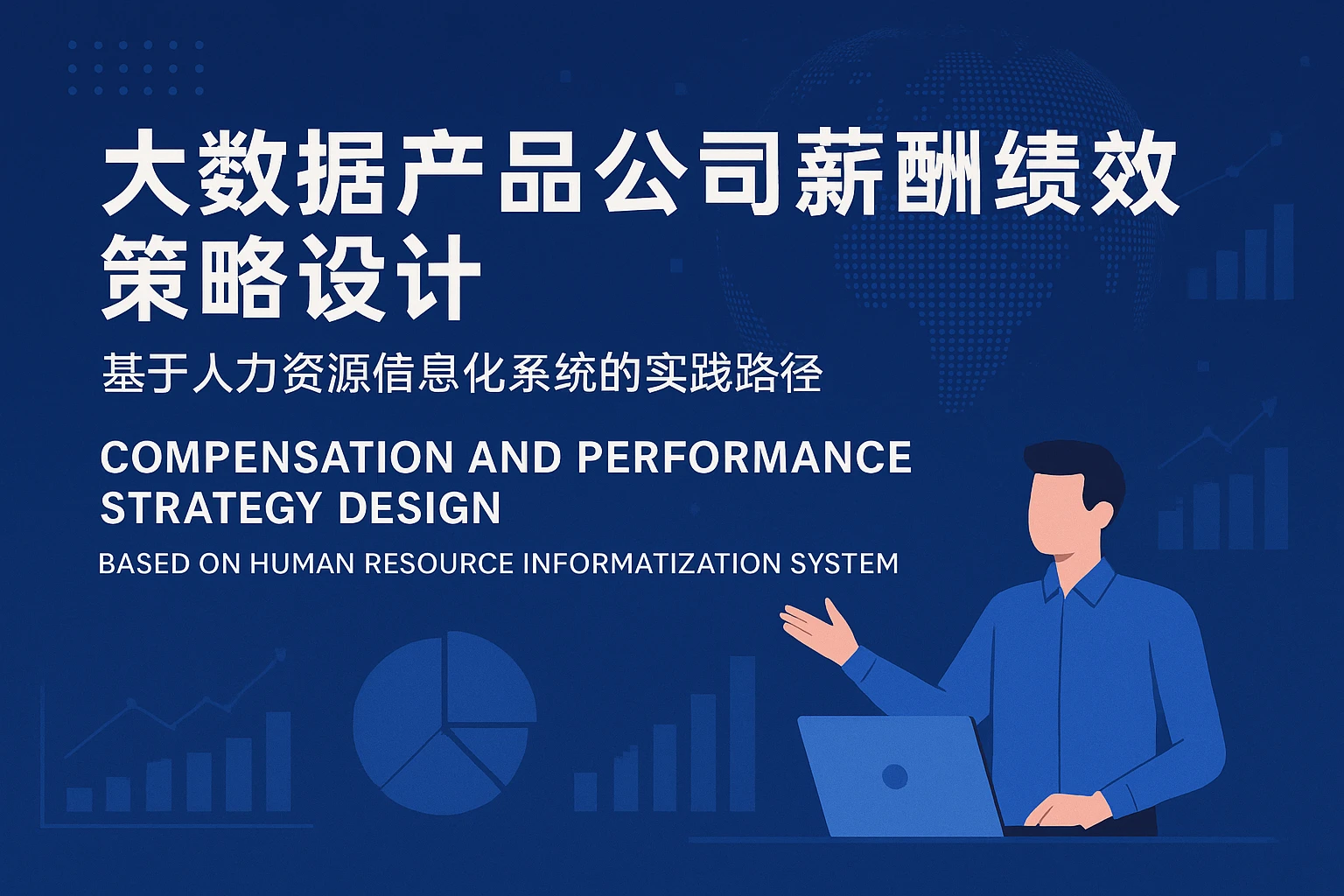 大数据产品公司薪酬绩效策略设计

基于人力资源信息化系统的实践路径

COMPENSATION AND PERFORMANCE STRATEGY DESIGN

BASED ON HUMAN RESOURCE INFORMATIZATION SYSTEM